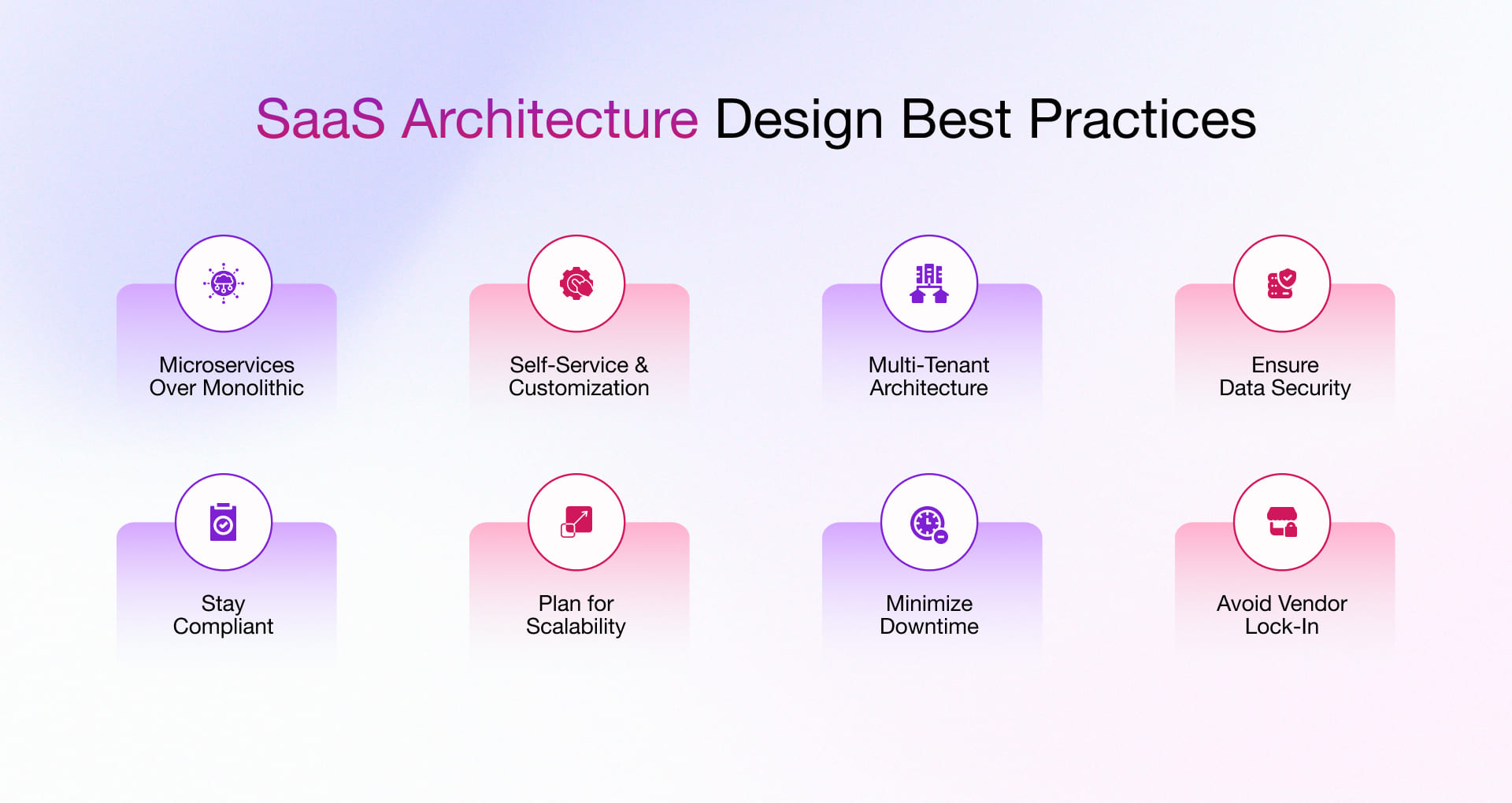 SaaS Architecture Design Best Practices

Microservices Over Monolithic

Self-Service & Customization

Multi-Tenant Architecture

Ensure Data Security

Stay Compliant

Plan for Scalability

Minimize Downtime

Avoid Vendor Lock-In